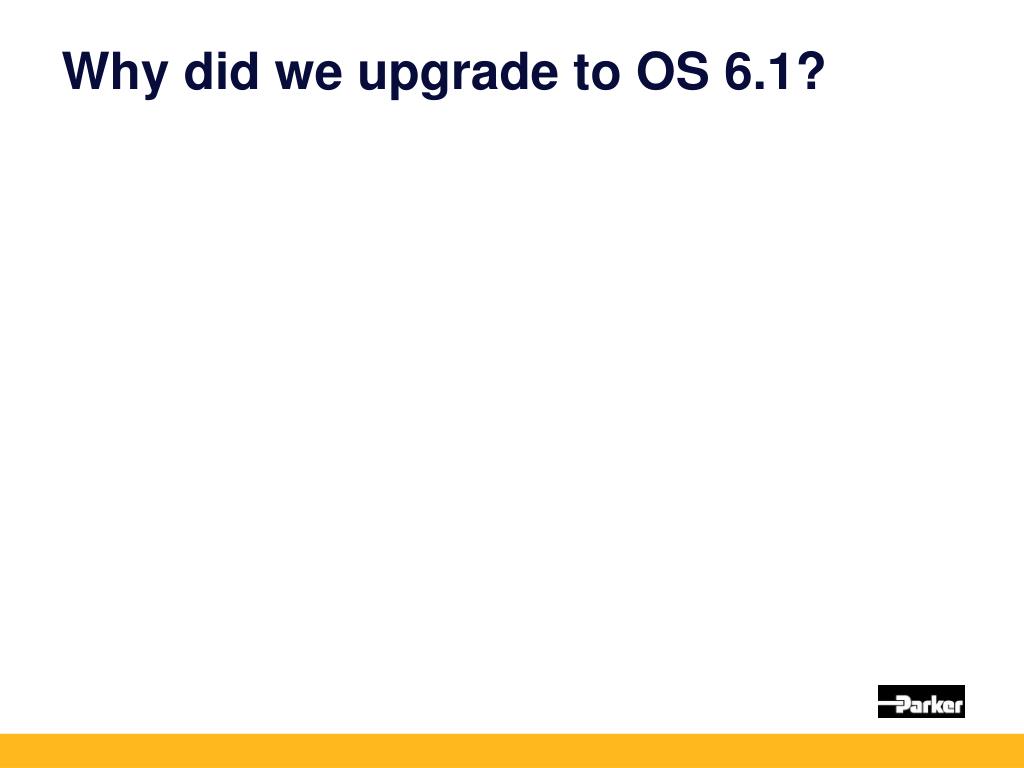 Why did we upgrade to OS 6.1?

Parker